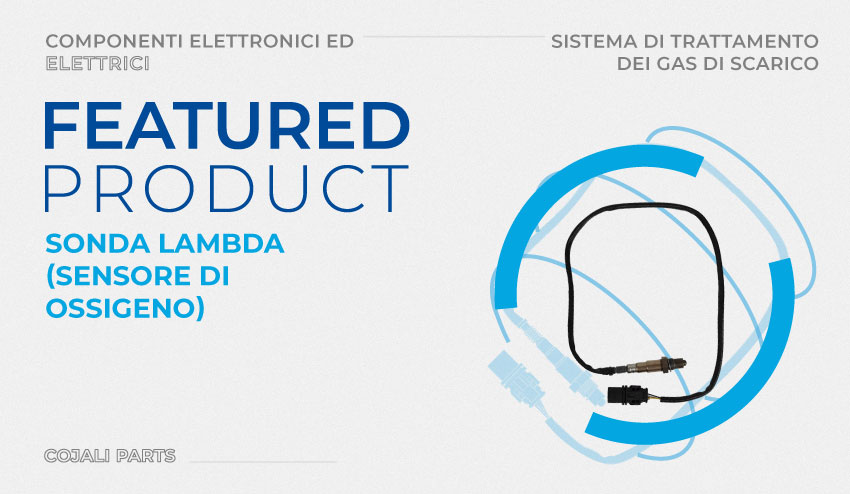 COMPONENTI ELETTRONICI ED ELETTRICI

SISTEMA DI TRATTAMENTO DEI GAS DI SCARICO

FEATURED PRODUCT

SONDA LAMBDA (SENSORE DI OSSIGENO)

COJALI PARTS